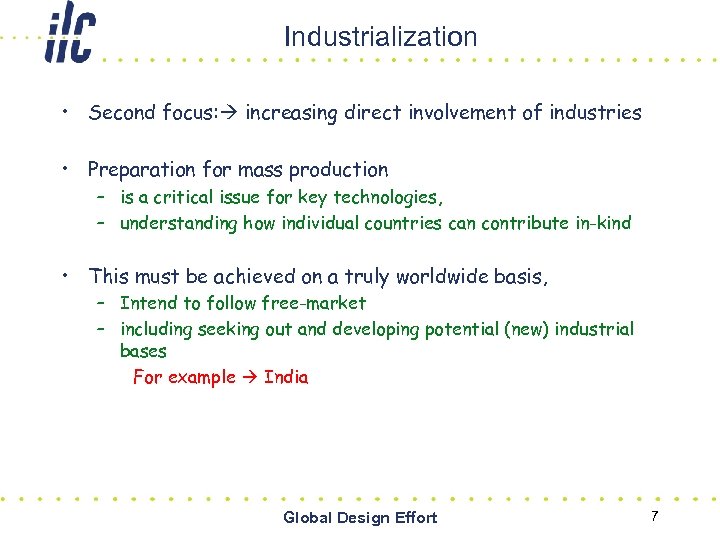 ilc

Industrialization

• Second focus:→ increasing direct involvement of industries

• Preparation for mass production
– is a critical issue for key technologies,
– understanding how individual countries can contribute in-kind

• This must be achieved on a truly worldwide basis,
– Intend to follow free-market
– including seeking out and developing potential (new) industrial bases
For example → India

Global Design Effort

7